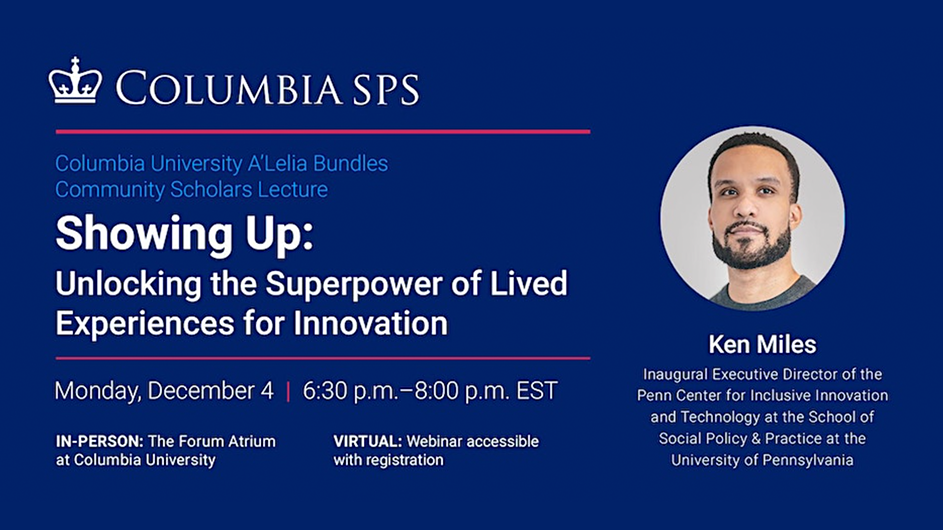 COLUMBIA SPS

Columbia University A'Lelia Bundles Community Scholars Lecture

Showing Up:
Unlocking the Superpower of Lived Experiences for Innovation

Monday, December 4 | 6:30 p.m.–8:00 p.m. EST

IN-PERSON: The Forum Atrium at Columbia University

VIRTUAL: Webinar accessible with registration

Ken Miles
Inaugural Executive Director of the Penn Center for Inclusive Innovation and Technology at the School of Social Policy & Practice at the University of Pennsylvania